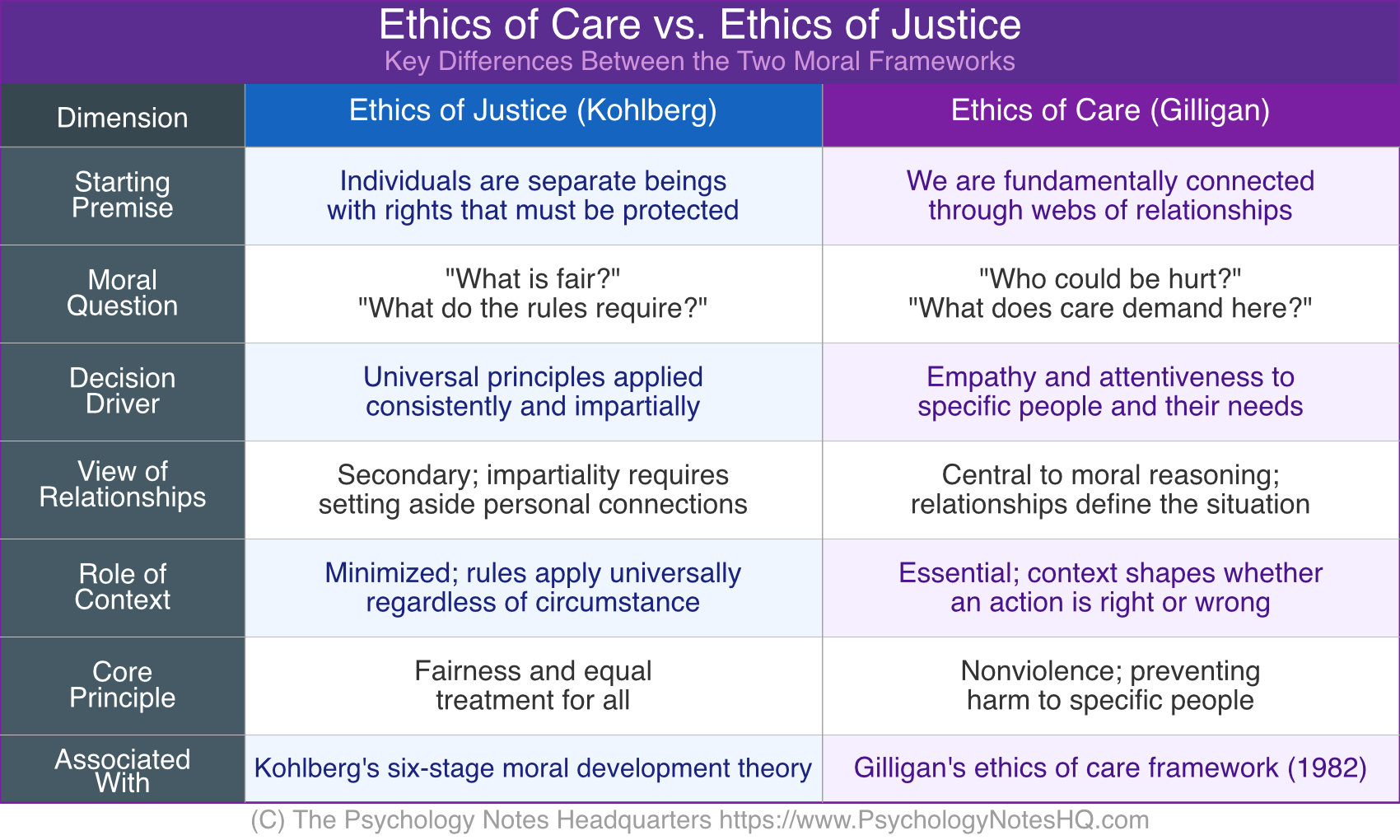 Ethics of Care vs. Ethics of Justice
Key Differences Between the Two Moral Frameworks

| Dimension | Ethics of Justice (Kohlberg) | Ethics of Care (Gilligan) |
|---|---|---|
| Starting Premise | Individuals are separate beings with rights that must be protected | We are fundamentally connected through webs of relationships |
| Moral Question | "What is fair?" "What do the rules require?" | "Who could be hurt?" "What does care demand here?" |
| Decision Driver | Universal principles applied consistently and impartially | Empathy and attentiveness to specific people and their needs |
| View of Relationships | Secondary; impartiality requires setting aside personal connections | Central to moral reasoning; relationships define the situation |
| Role of Context | Minimized; rules apply universally regardless of circumstance | Essential; context shapes whether an action is right or wrong |
| Core Principle | Fairness and equal treatment for all | Nonviolence; preventing harm to specific people |
| Associated With | Kohlberg's six-stage moral development theory | Gilligan's ethics of care framework (1982) |

(C) The Psychology Notes Headquarters https://www.PsychologyNotesHQ.com